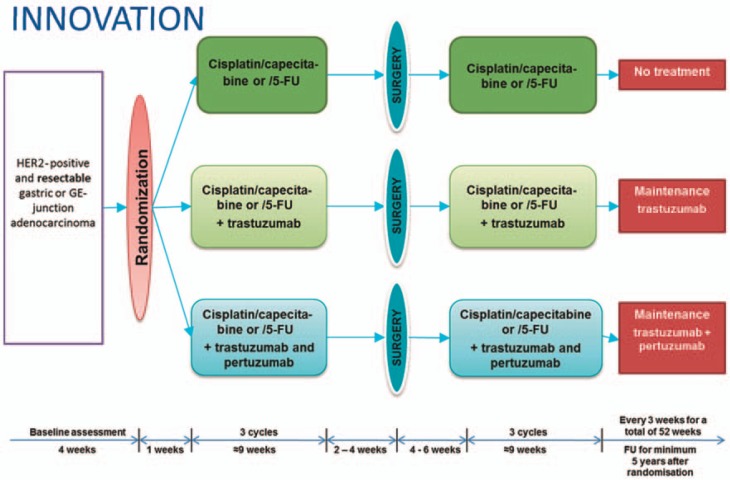 INNOVATION

HER2-positive and resectable gastric or GE-junction adenocarcinoma

Randomization

Cisplatin/capecitabine or /5-FU

SURGERY

Cisplatin/capecitabine or /5-FU

No treatment

Cisplatin/capecitabine or /5-FU + trastuzumab

SURGERY

Cisplatin/capecitabine or /5-FU + trastuzumab

Maintenance trastuzumab

Cisplatin/capecitabine or /5-FU + trastuzumab and pertuzumab

SURGERY

Cisplatin/capecitabine or /5-FU + trastuzumab and pertuzumab

Maintenance trastuzumab + pertuzumab

Baseline assessment 4 weeks

1 weeks

3 cycles ≈9 weeks

2 – 4 weeks

4 - 6 weeks

3 cycles ≈9 weeks

Every 3 weeks for a total of 52 weeks

FU for minimum 5 years after randomisation